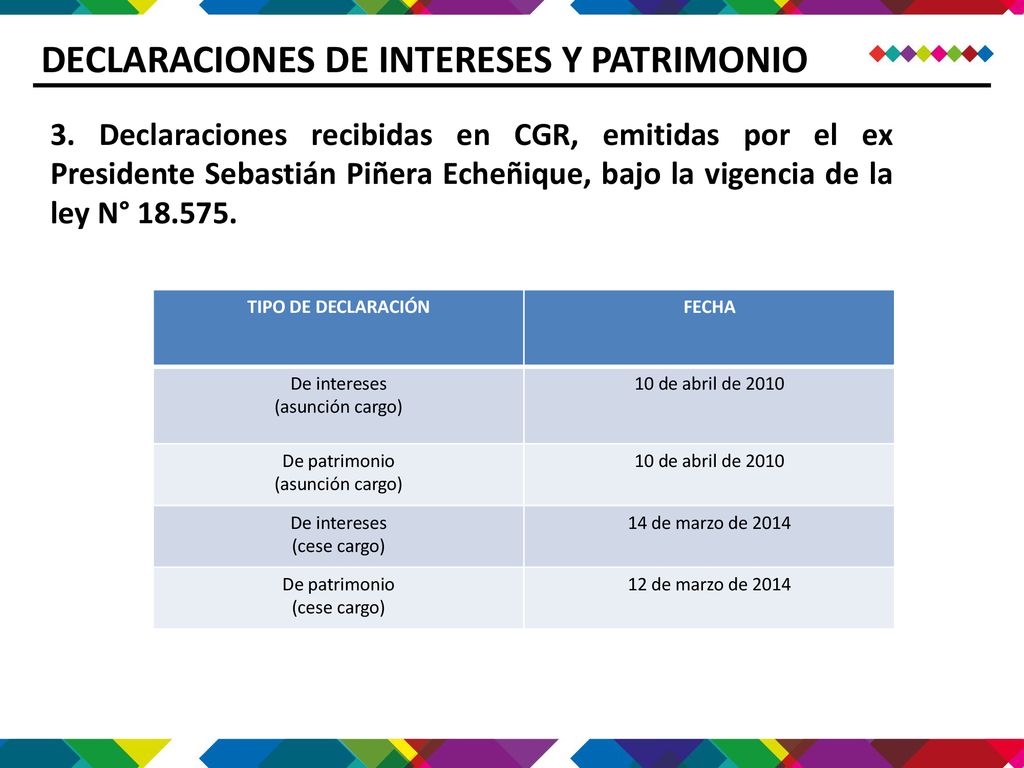 DECLARACIONES DE INTERESES Y PATRIMONIO

3. Declaraciones recibidas en CGR, emitidas por el ex Presidente Sebastián Piñera Echeñique, bajo la vigencia de la ley N° 18.575.

| TIPO DE DECLARACIÓN | FECHA |
|---|---|
| De intereses (asunción cargo) | 10 de abril de 2010 |
| De patrimonio (asunción cargo) | 10 de abril de 2010 |
| De intereses (cese cargo) | 14 de marzo de 2014 |
| De patrimonio (cese cargo) | 12 de marzo de 2014 |